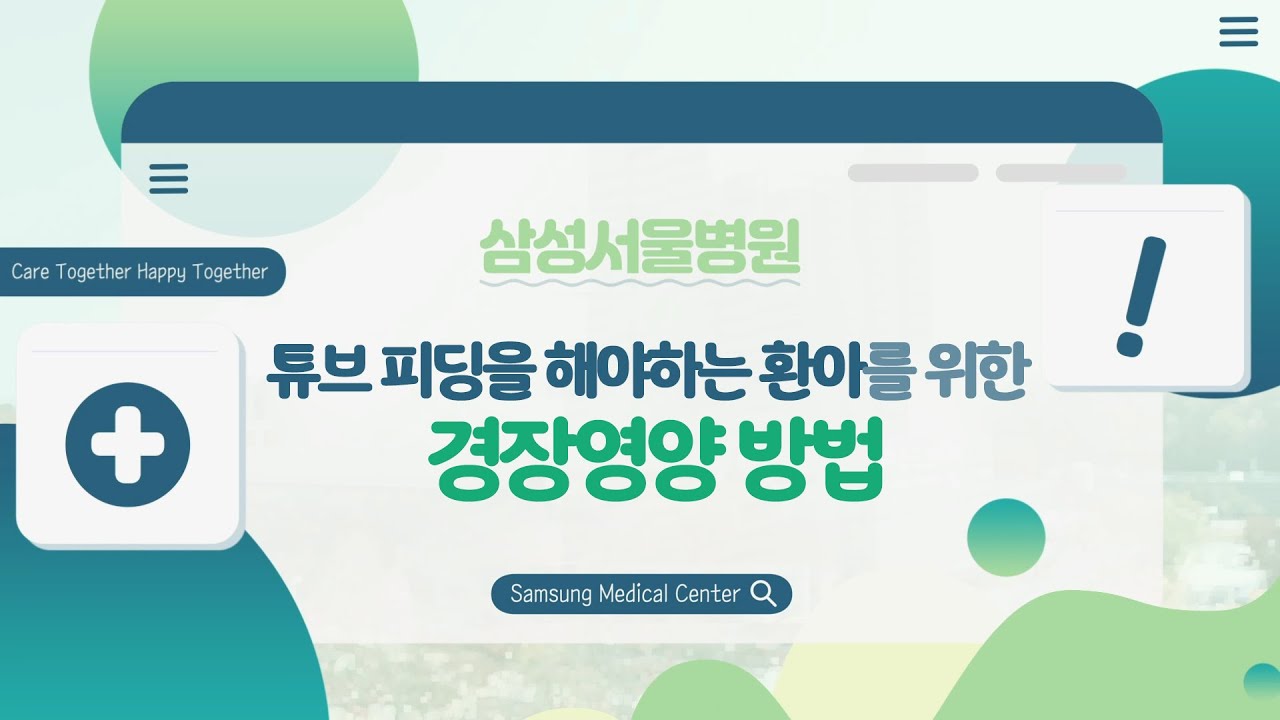 Care Together Happy Together

삼성서울병원

튜브 피딩을 해야하는 환아를 위한

경장영양 방법

Samsung Medical Center